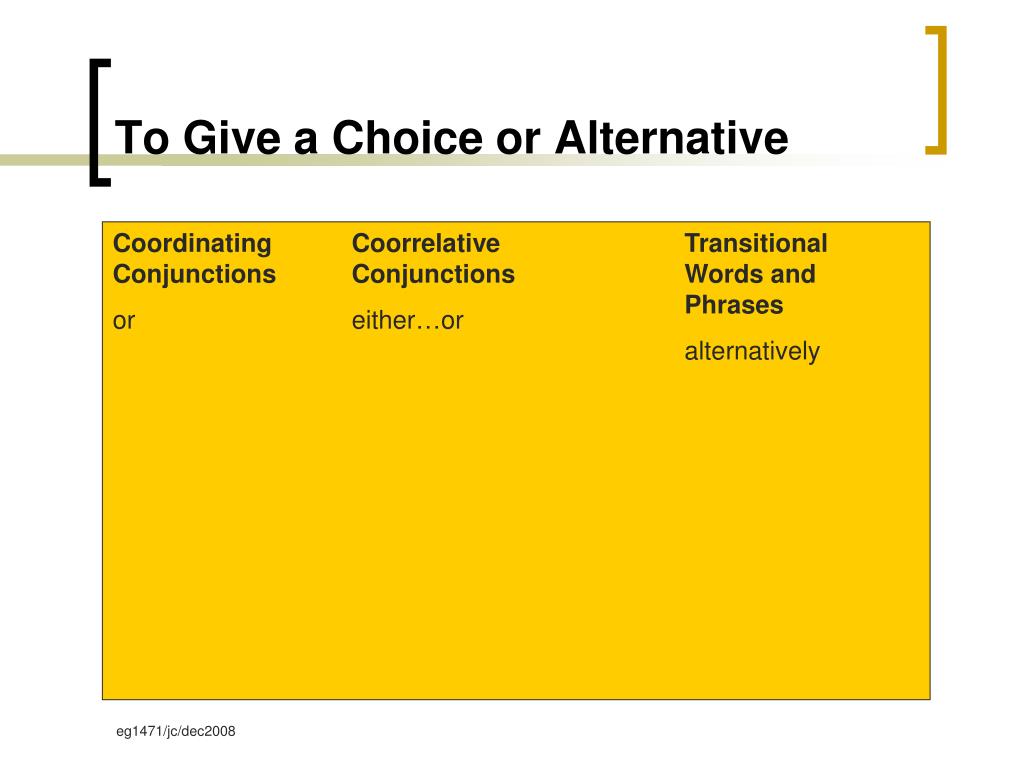 To Give a Choice or Alternative

| Coordinating Conjunctions | Coorrelative Conjunctions | Transitional Words and Phrases |
|---|---|---|
| or | either…or | alternatively |

eg1471/jc/dec2008